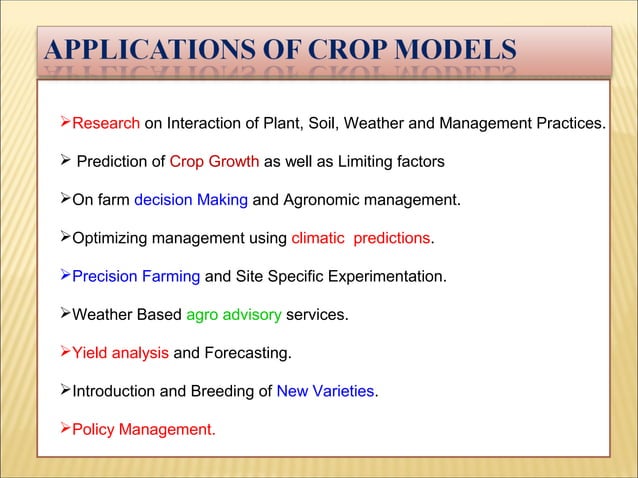 APPLICATIONS OF CROP MODELS

➢Research on Interaction of Plant, Soil, Weather and Management Practices.

➢ Prediction of Crop Growth as well as Limiting factors

➢On farm decision Making and Agronomic management.

➢Optimizing management using climatic predictions.

➢Precision Farming and Site Specific Experimentation.

➢Weather Based agro advisory services.

➢Yield analysis and Forecasting.

➢Introduction and Breeding of New Varieties.

➢Policy Management.